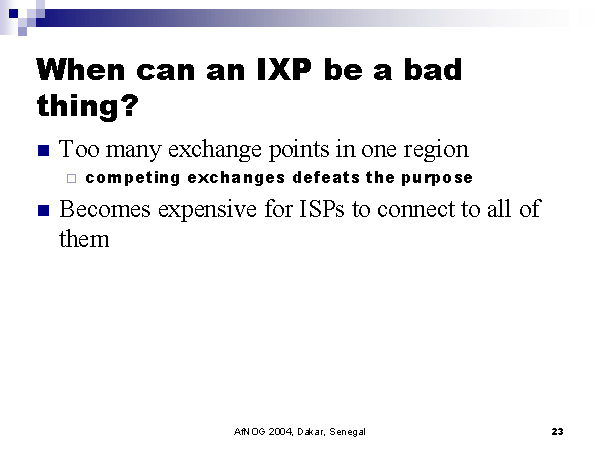 When can an IXP be a bad thing?

Too many exchange points in one region

competing exchanges defeats the purpose

Becomes expensive for ISPs to connect to all of them

AfNOG 2004, Dakar, Senegal

23